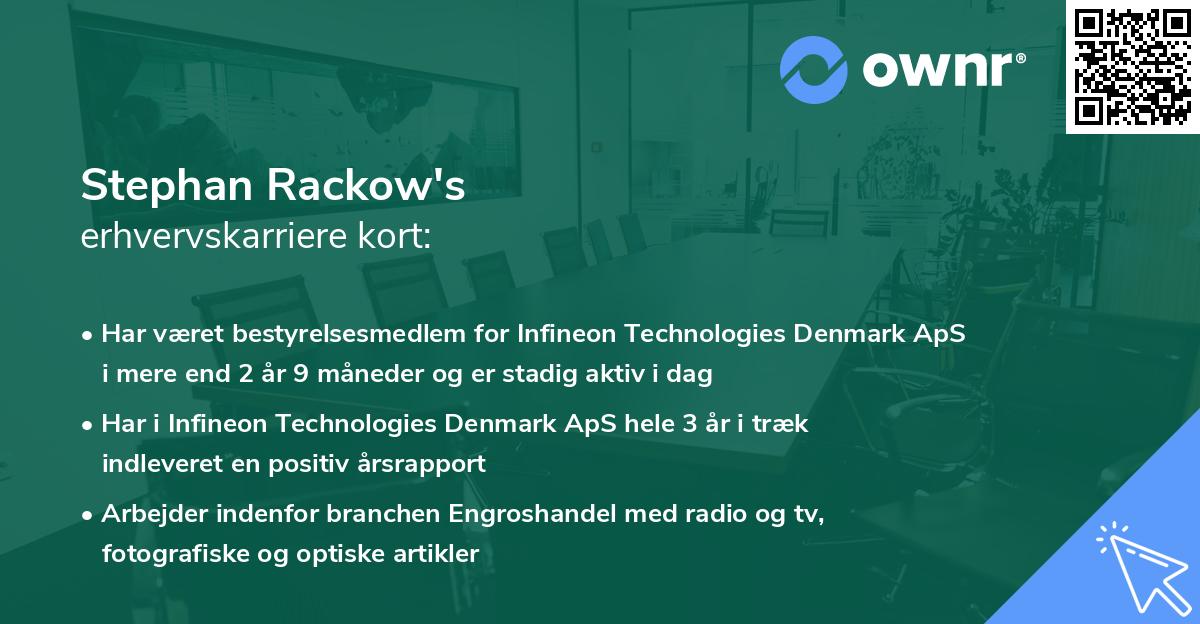 ownr®

Stephan Rackow's
erhvervskarriere kort:

• Har været bestyrelsesmedlem for Infineon Technologies Denmark ApS i mere end 2 år 9 måneder og er stadig aktiv i dag

• Har i Infineon Technologies Denmark ApS hele 3 år i træk indleveret en positiv årsrapport

• Arbejder indenfor branchen Engroshandel med radio og tv, fotografiske og optiske artikler